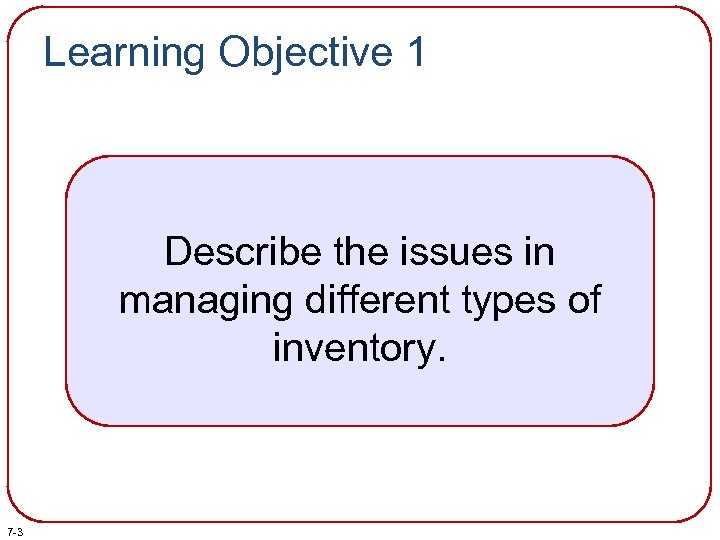 Learning Objective 1

Describe the issues in managing different types of inventory.

7-3